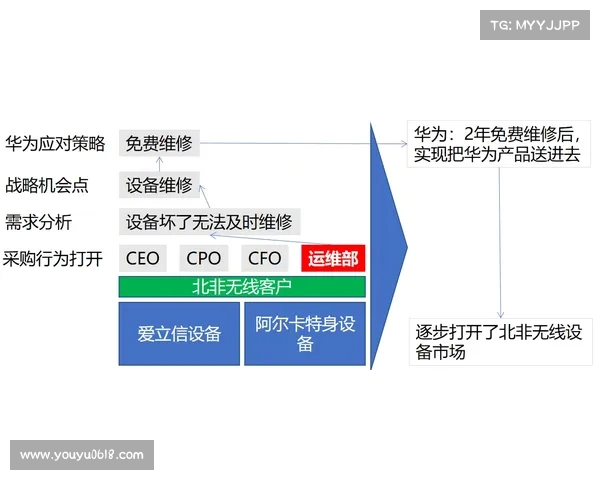 TG: MYYJJPP

华为应对策略 免费维修

战略机会点 设备维修

需求分析 设备坏了无法及时维修

采购行为打开 CEO CPO CFO 运维部

北非无线客户

爱立信设备

阿尔卡特身设备

华为：2年免费维修后，实现把华为产品送进去

逐步打开了北非无线设备市场

www.youyu0618.com